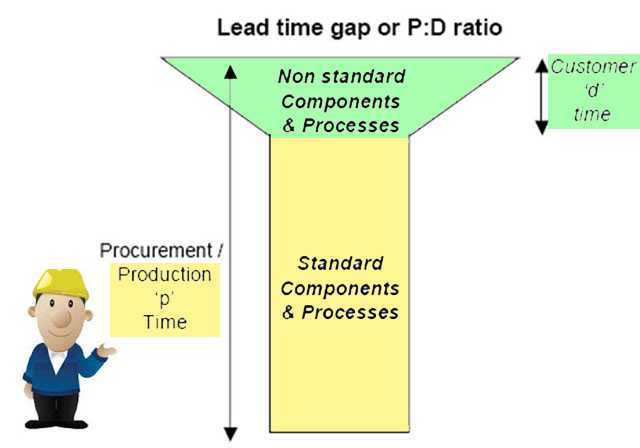 Lead time gap or P:D ratio

Non standard Components & Processes

Customer 'd' time

Procurement / Production 'p' Time

Standard Components & Processes